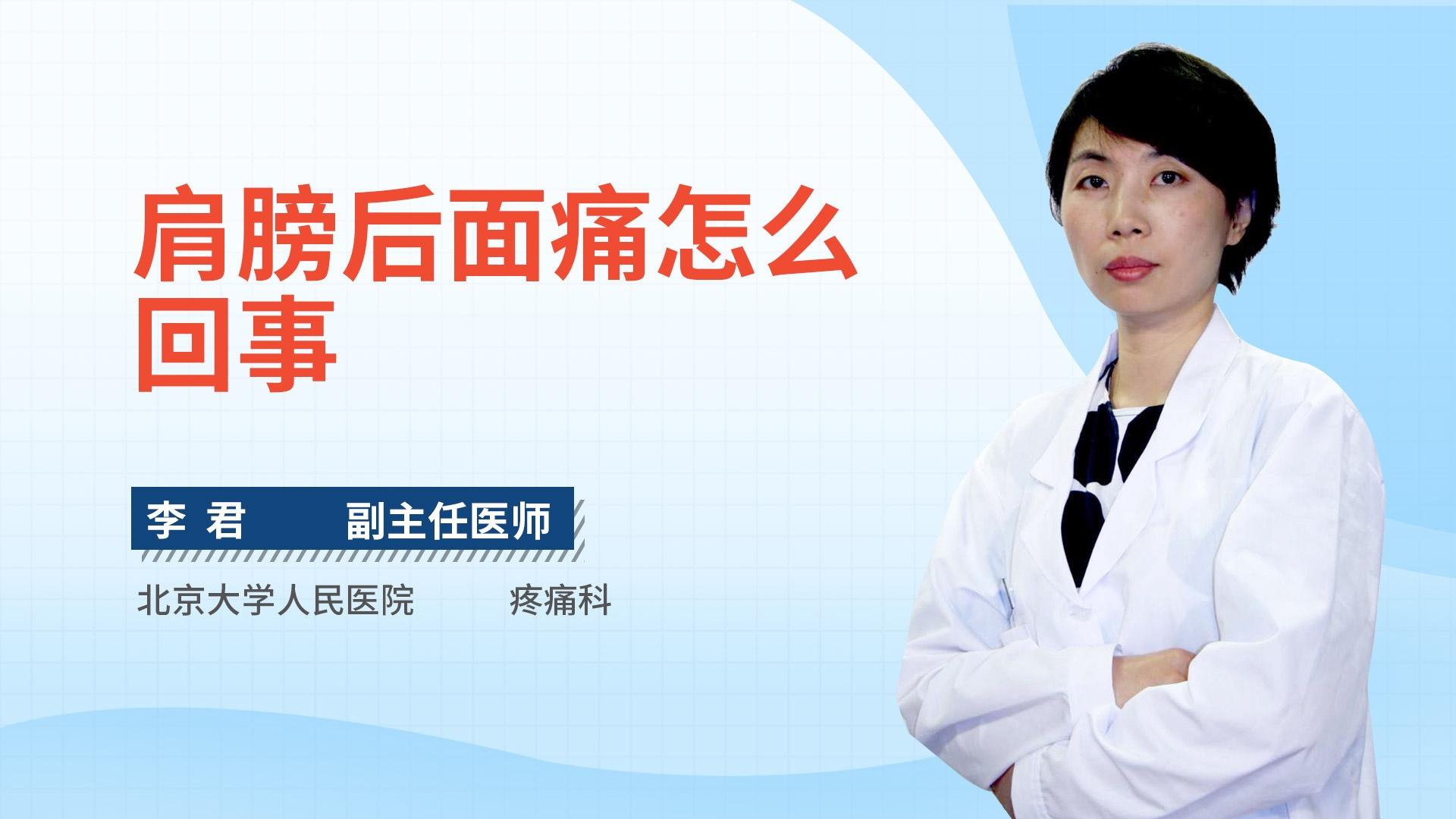 肩膀后面痛怎么回事

李 君 副主任医师

北京大学人民医院 疼痛科